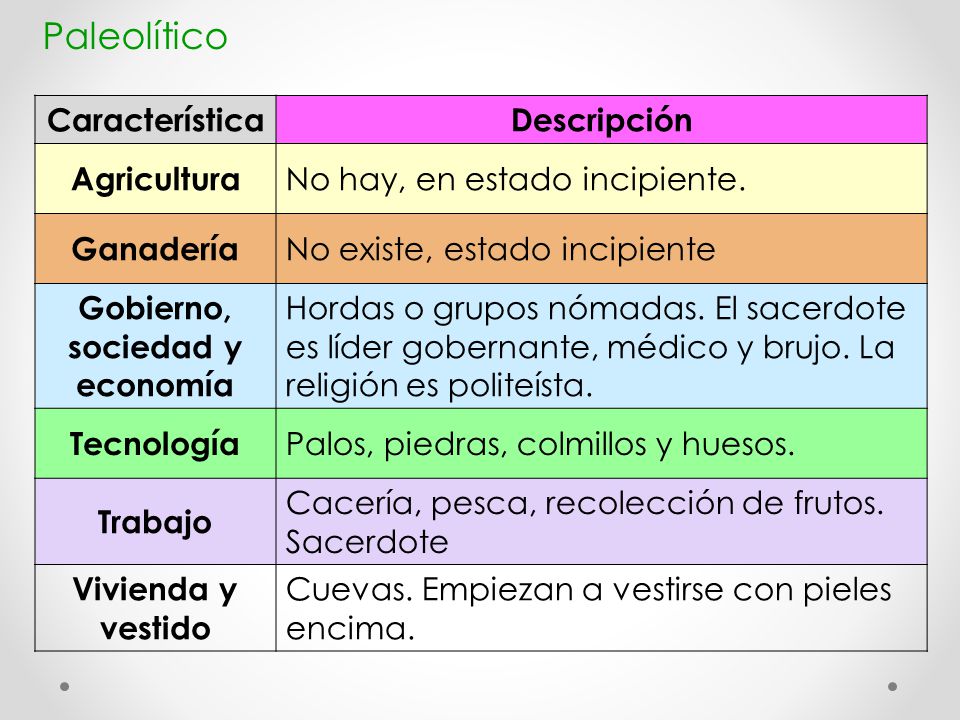 Paleolítico

| Característica | Descripción |
|---|---|
| Agricultura | No hay, en estado incipiente. |
| Ganadería | No existe, estado incipiente |
| Gobierno, sociedad y economía | Hordas o grupos nómadas. El sacerdote es líder gobernante, médico y brujo. La religión es politeísta. |
| Tecnología | Palos, piedras, colmillos y huesos. |
| Trabajo | Cacería, pesca, recolección de frutos. Sacerdote |
| Vivienda y vestido | Cuevas. Empiezan a vestirse con pieles encima. |